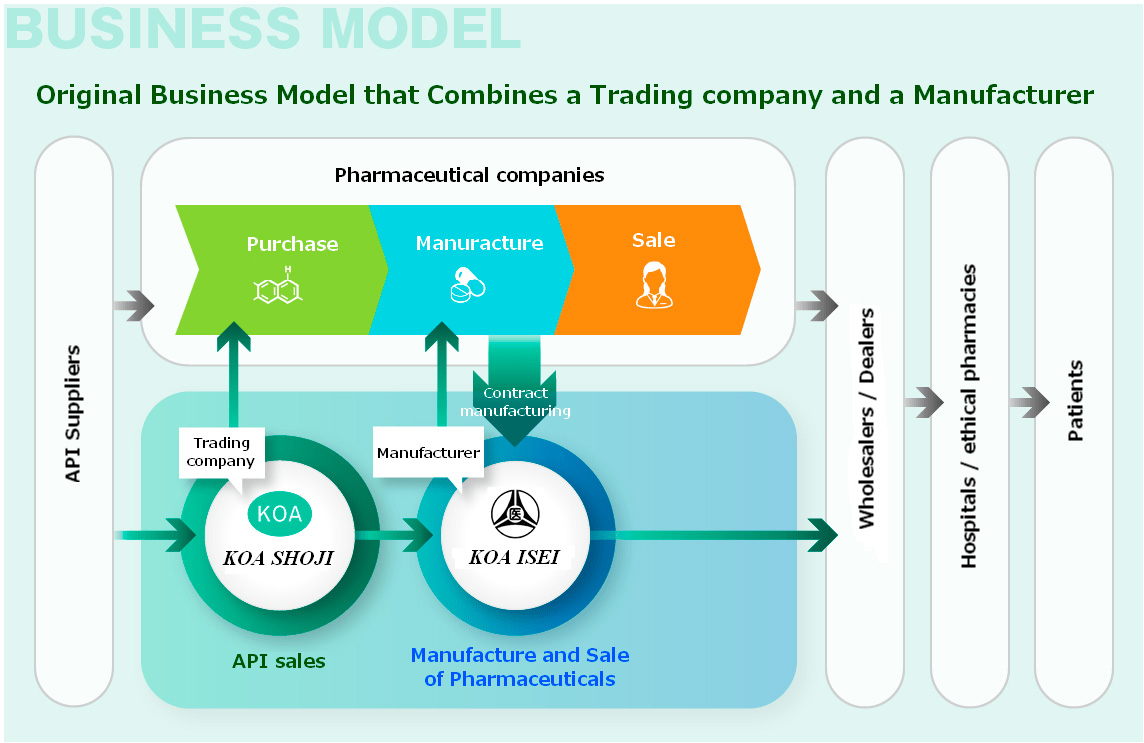 BUSINESS MODEL

Original Business Model that Combines a Trading company and a Manufacturer

API Suppliers

Pharmaceutical companies

Purchase

Manuracture

Sale

Contract manufacturing

Trading company

Manufacturer

KOA

KOA SHOJI

医

KOA ISEI

API sales

Manufacture and Sale of Pharmaceuticals

Wholesalers / Dealers

Hospitals / ethical pharmacies

Patients